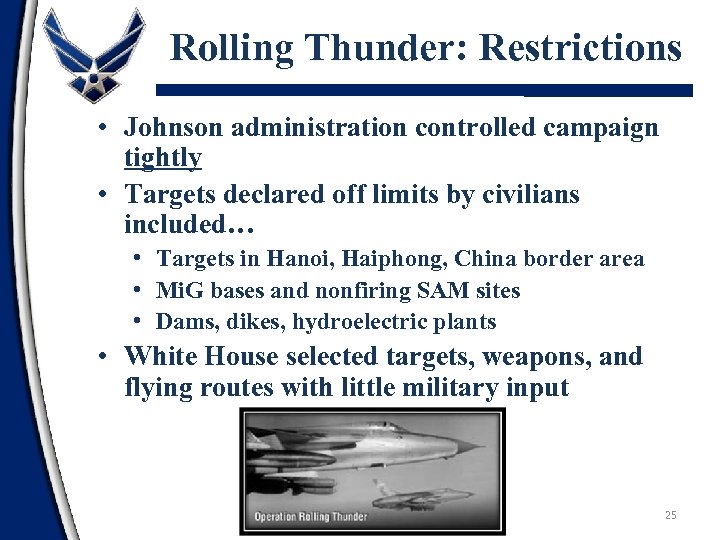 Rolling Thunder: Restrictions

• Johnson administration controlled campaign tightly

• Targets declared off limits by civilians included…

• Targets in Hanoi, Haiphong, China border area
• MiG bases and nonfiring SAM sites
• Dams, dikes, hydroelectric plants

• White House selected targets, weapons, and flying routes with little military input

Operation Rolling Thunder

25